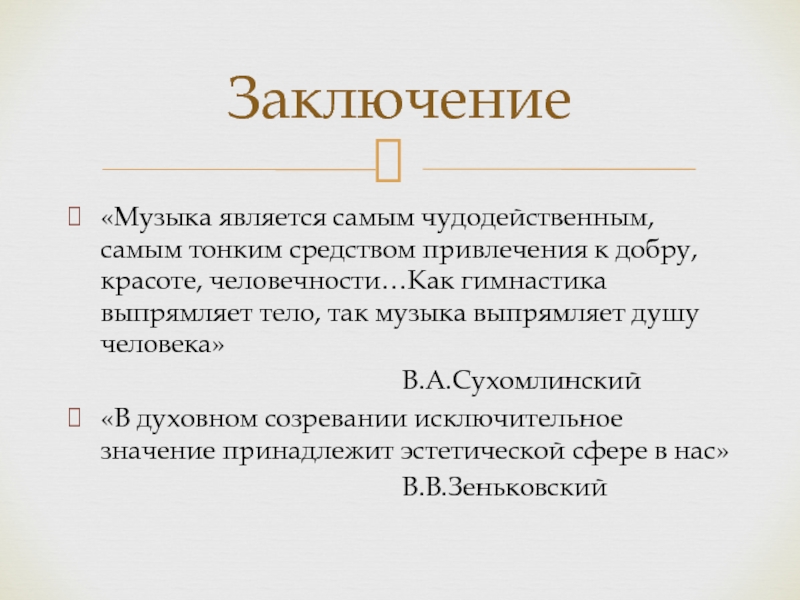 Заключение

«Музыка является самым чудодейственным, самым тонким средством привлечения к добру, красоте, человечности…Как гимнастика выпрямляет тело, так музыка выпрямляет душу человека»

В.А.Сухомлинский

«В духовном созревании исключительное значение принадлежит эстетической сфере в нас»

В.В.Зеньковский